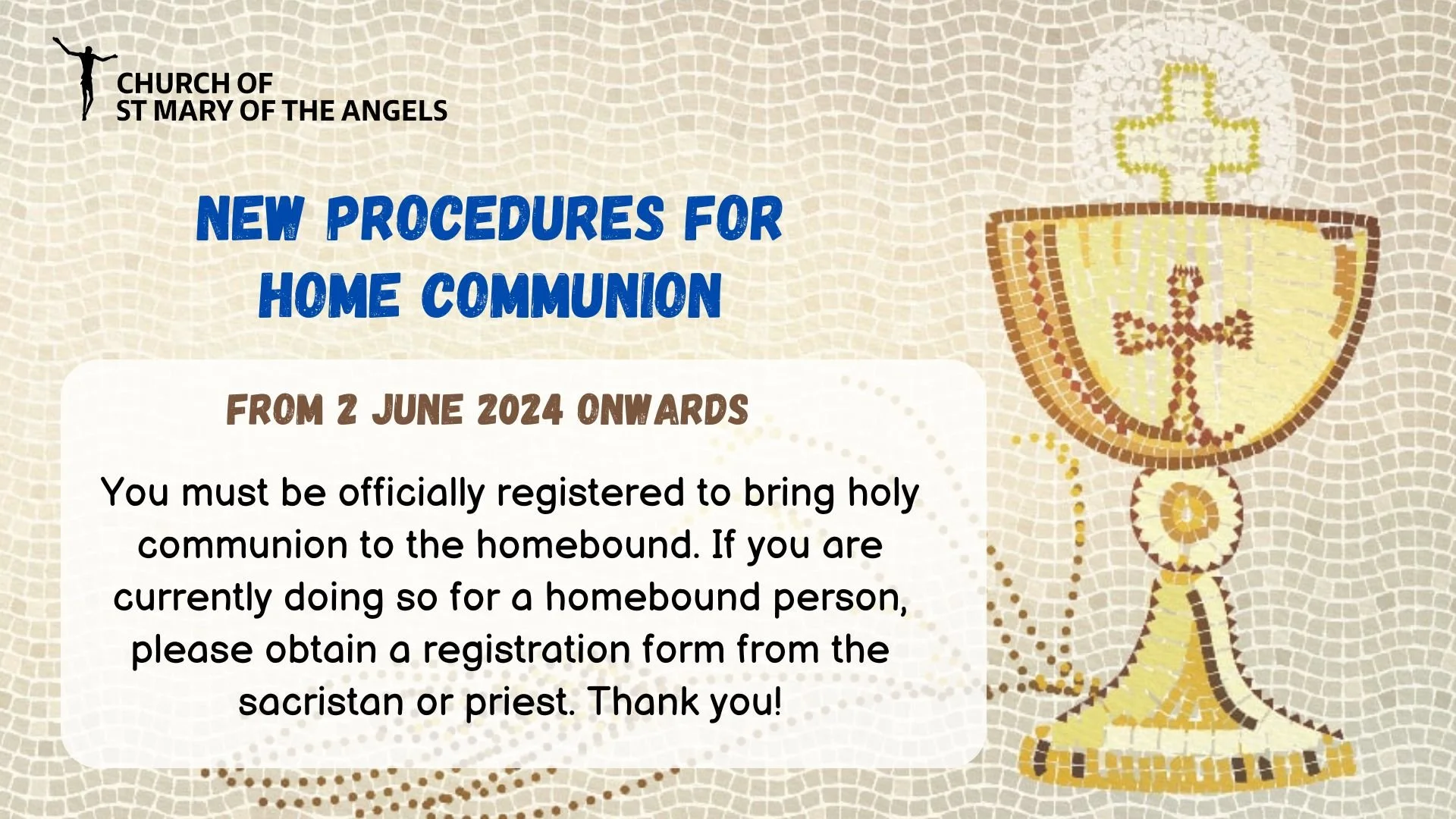 CHURCH OF
ST MARY OF THE ANGELS

NEW PROCEDURES FOR
HOME COMMUNION

FROM 2 JUNE 2024 ONWARDS

You must be officially registered to bring holy communion to the homebound. If you are currently doing so for a homebound person, please obtain a registration form from the sacristan or priest. Thank you!